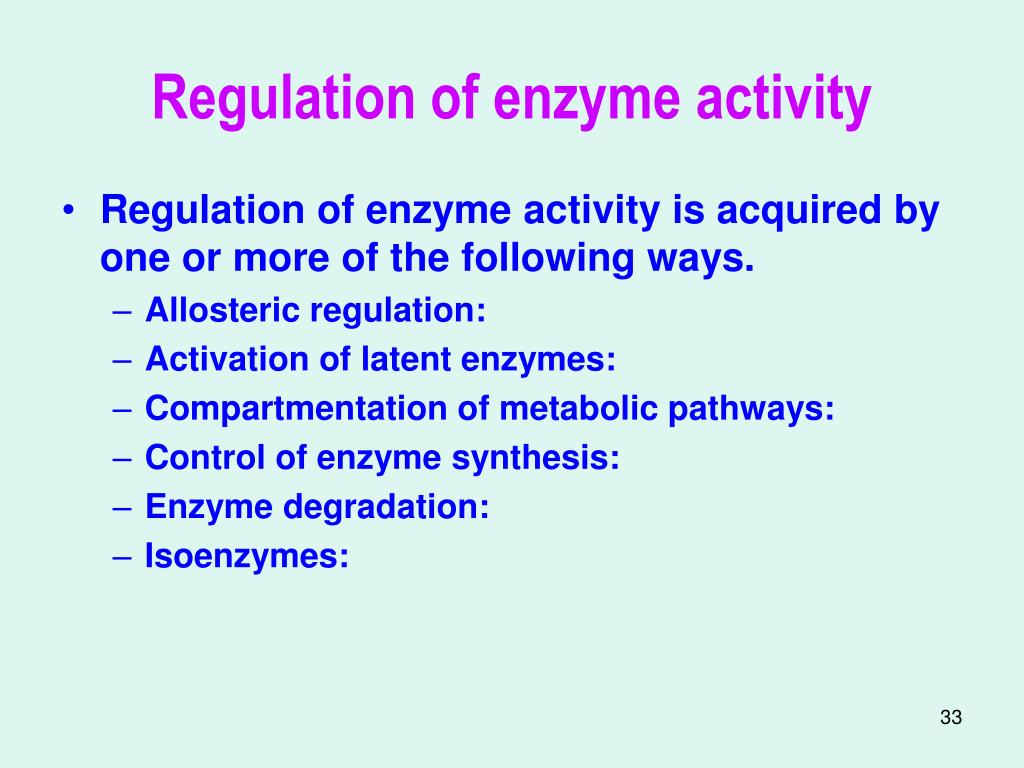 Regulation of enzyme activity

• Regulation of enzyme activity is acquired by one or more of the following ways.
– Allosteric regulation:
– Activation of latent enzymes:
– Compartmentation of metabolic pathways:
– Control of enzyme synthesis:
– Enzyme degradation:
– Isoenzymes:

33